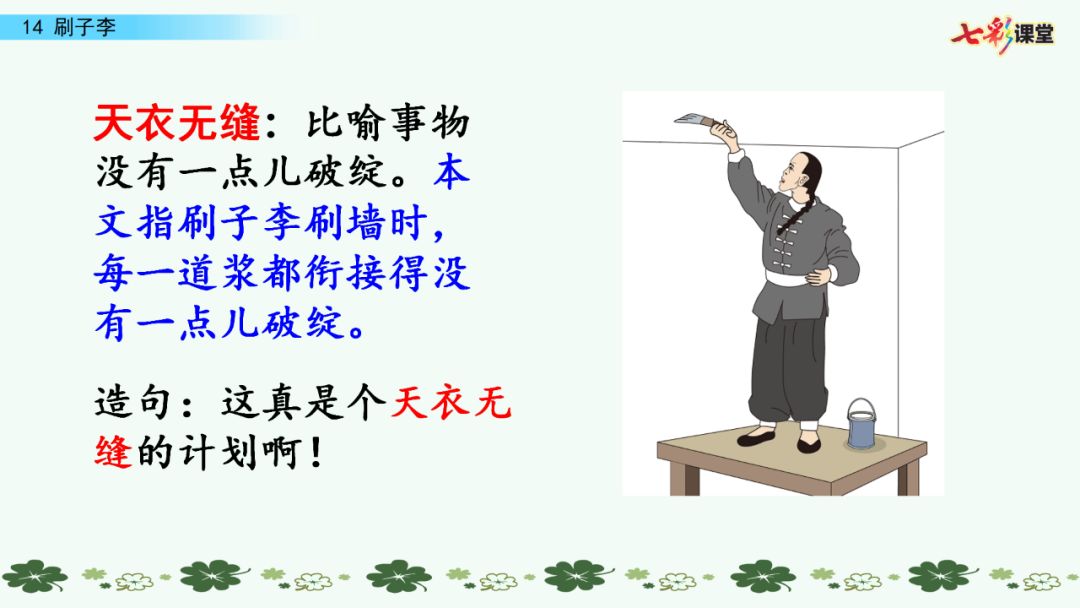 14 刷子李

七彩课堂

天衣无缝：比喻事物没有一点儿破绽。本文指刷子李刷墙时，每一道浆都衔接得没有一点儿破绽。

造句：这真是个天衣无缝的计划啊！